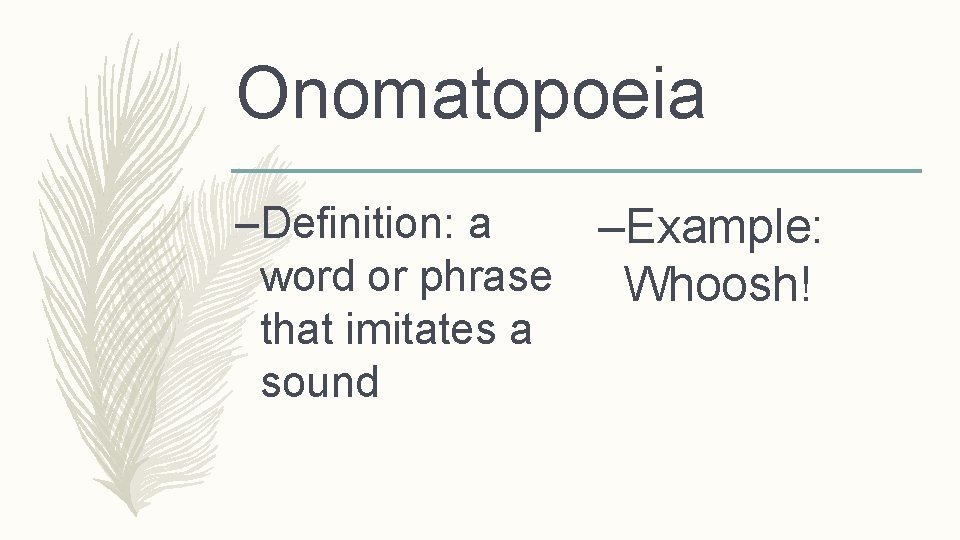 Onomatopoeia

–Definition: a word or phrase that imitates a sound

–Example: Whoosh!